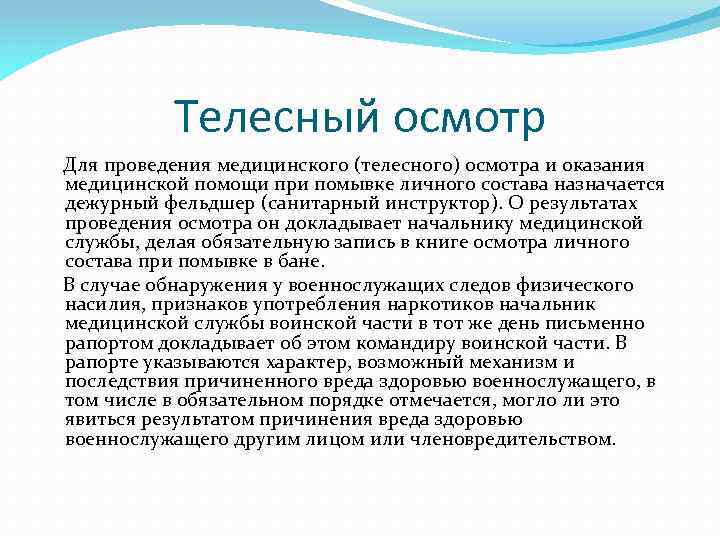 Телесный осмотр

Для проведения медицинского (телесного) осмотра и оказания медицинской помощи при помывке личного состава назначается дежурный фельдшер (санитарный инструктор). О результатах проведения осмотра он докладывает начальнику медицинской службы, делая обязательную запись в книге осмотра личного состава при помывке в бане.

В случае обнаружения у военнослужащих следов физического насилия, признаков употребления наркотиков начальник медицинской службы воинской части в тот же день письменно рапортом докладывает об этом командиру воинской части. В рапорте указываются характер, возможный механизм и последствия причиненного вреда здоровью военнослужащего, в том числе в обязательном порядке отмечается, могло ли это явиться результатом причинения вреда здоровью военнослужащего другим лицом или членовредительством.